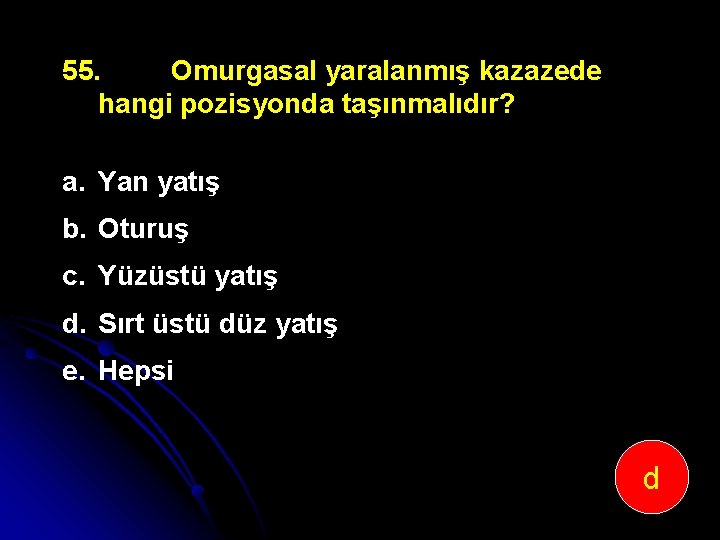 55. Omurgasal yaralanmış kazazede hangi pozisyonda taşınmalıdır?

a. Yan yatış

b. Oturuş

c. Yüzüstü yatış

d. Sırt üstü düz yatış

e. Hepsi

d